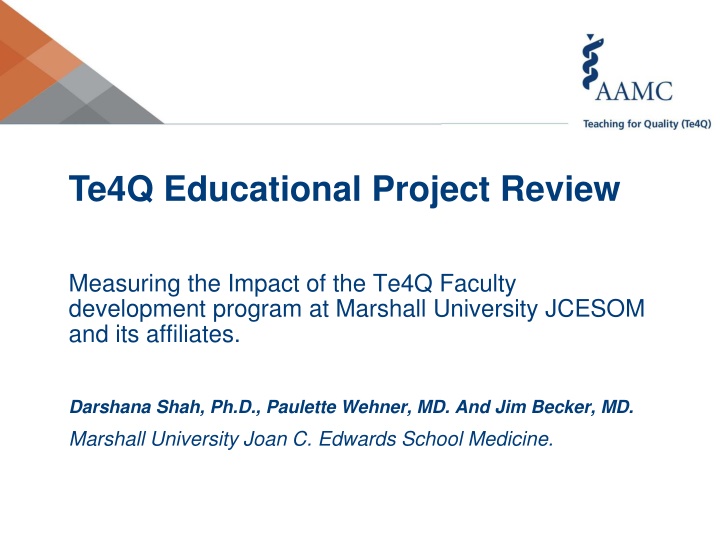 AAMC
Teaching for Quality (Te4Q)

Te4Q Educational Project Review

Measuring the Impact of the Te4Q Faculty development program at Marshall University JCESOM and its affiliates.

Darshana Shah, Ph.D., Paulette Wehner, MD. And Jim Becker, MD.

Marshall University Joan C. Edwards School Medicine.